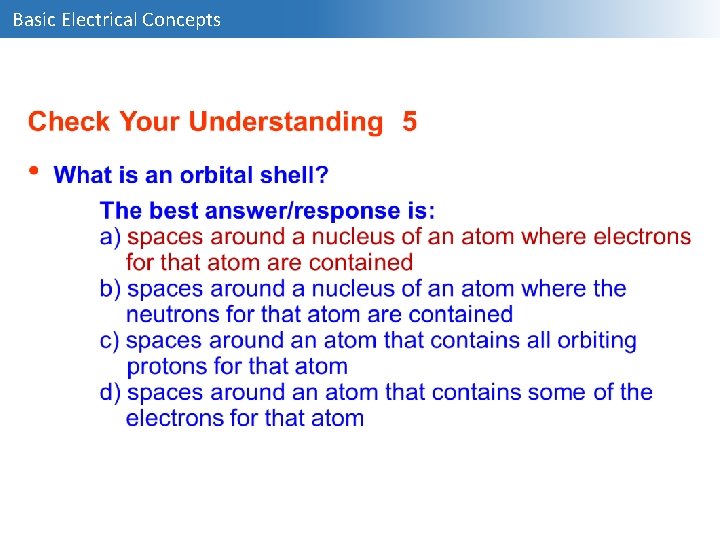 Basic Electrical Concepts

Check Your Understanding 5

• What is an orbital shell?

The best answer/response is:
a) spaces around a nucleus of an atom where electrons for that atom are contained
b) spaces around a nucleus of an atom where the neutrons for that atom are contained
c) spaces around an atom that contains all orbiting protons for that atom
d) spaces around an atom that contains some of the electrons for that atom